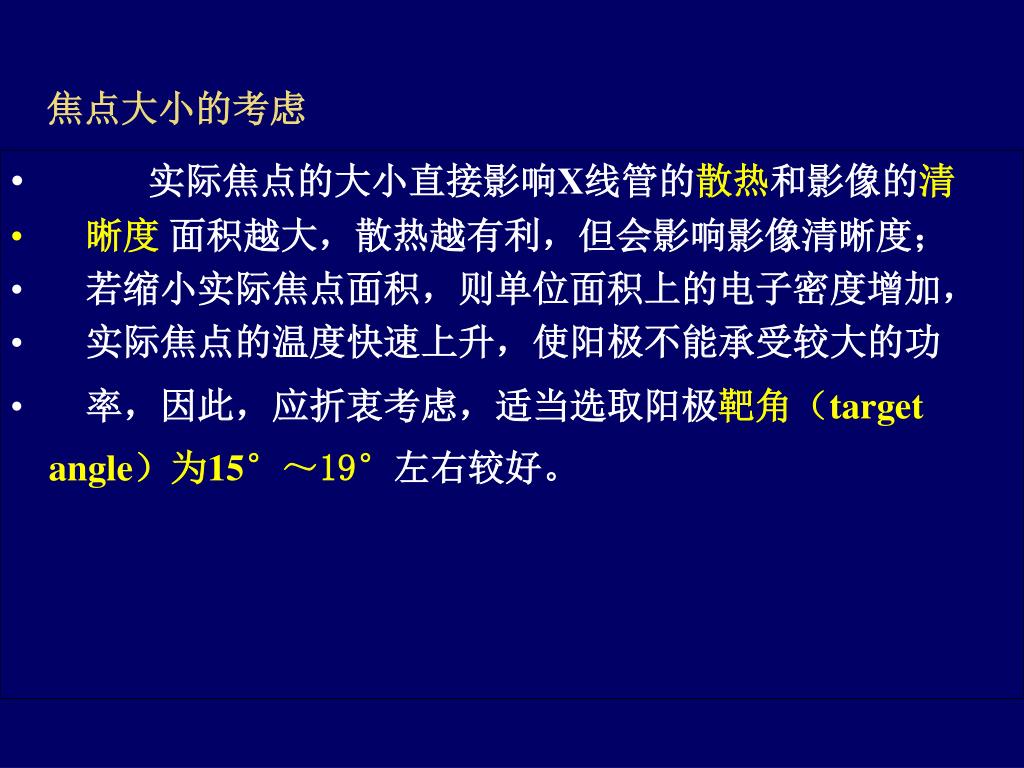 焦点大小的考虑

• 实际焦点的大小直接影响X线管的散热和影像的清
• 晰度 面积越大，散热越有利，但会影响影像清晰度；
• 若缩小实际焦点面积，则单位面积上的电子密度增加，
• 实际焦点的温度快速上升，使阳极不能承受较大的功
• 率，因此，应折衷考虑，适当选取阳极靶角（target angle）为15°～19°左右较好。